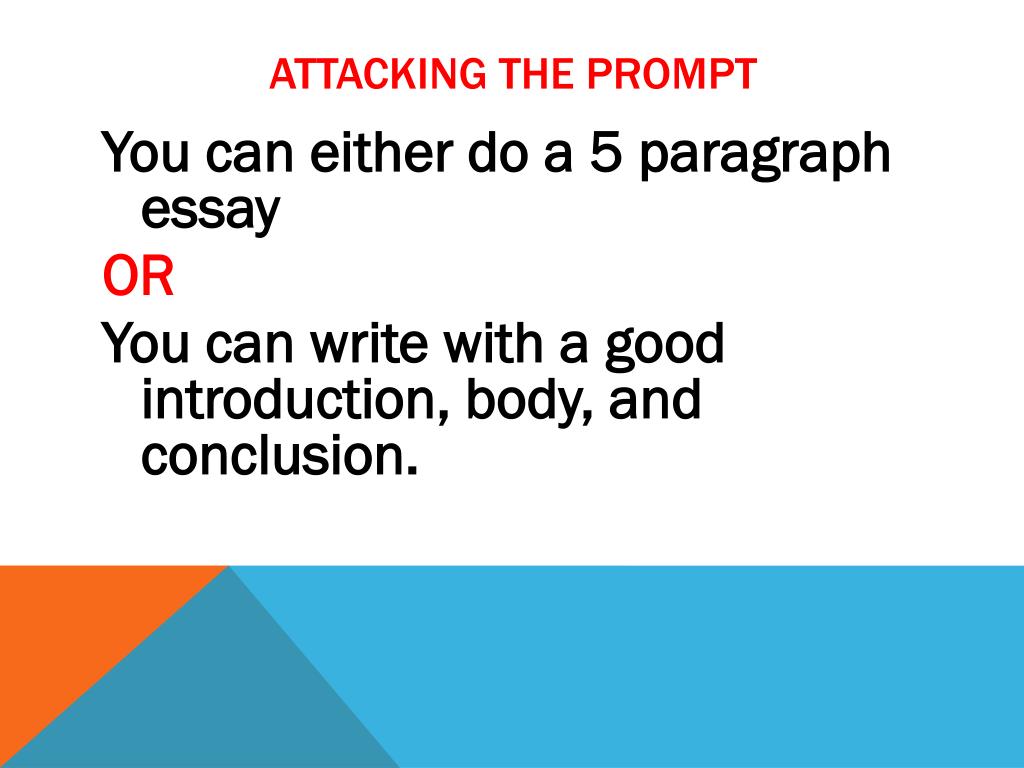 ATTACKING THE PROMPT

You can either do a 5 paragraph essay

OR

You can write with a good introduction, body, and conclusion.